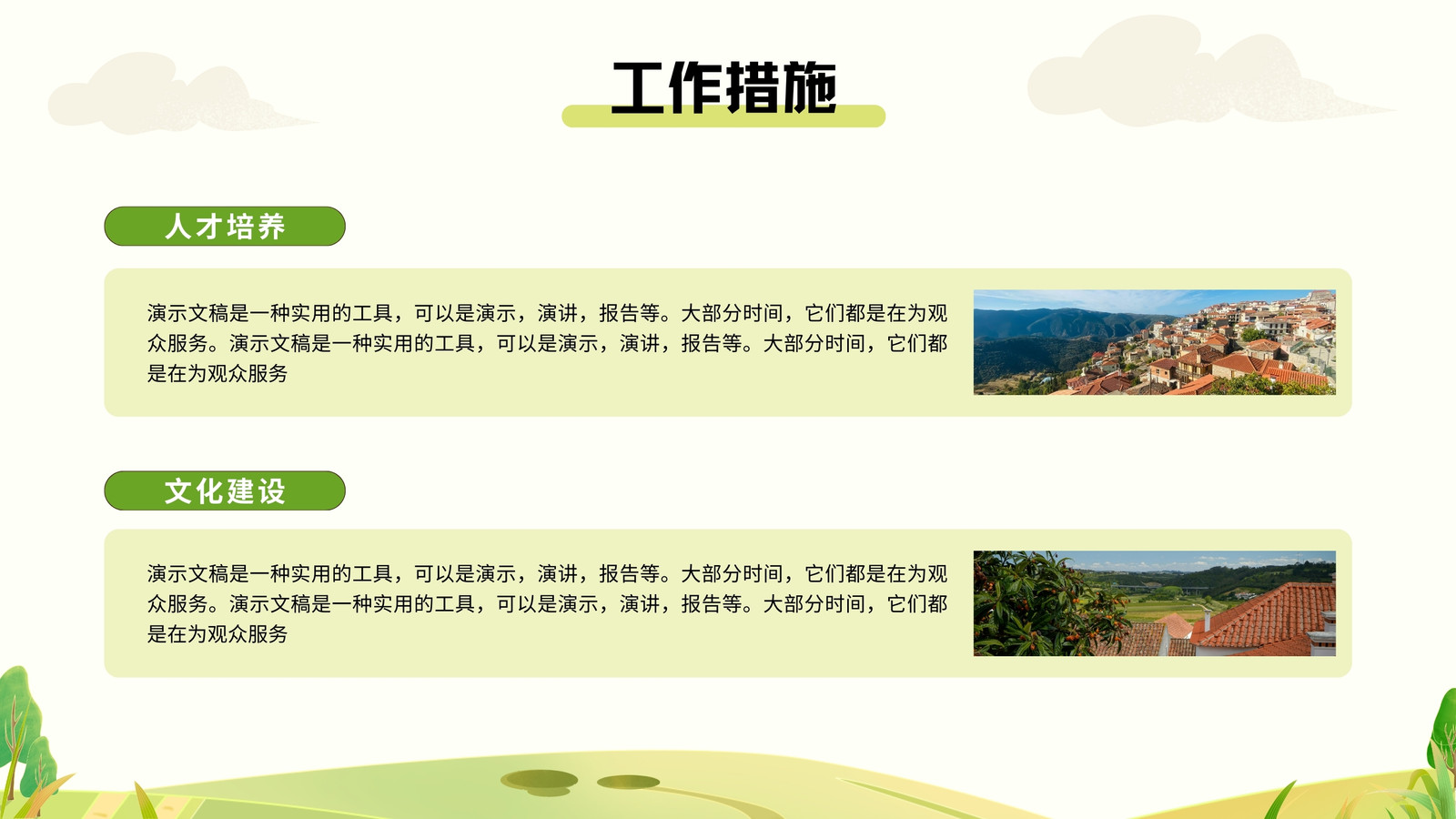 工作措施

人才培养

演示文稿是一种实用的工具，可以是演示，演讲，报告等。大部分时间，它们都是在为观众服务。演示文稿是一种实用的工具，可以是演示，演讲，报告等。大部分时间，它们都是在为观众服务

文化建设

演示文稿是一种实用的工具，可以是演示，演讲，报告等。大部分时间，它们都是在为观众服务。演示文稿是一种实用的工具，可以是演示，演讲，报告等。大部分时间，它们都是在为观众服务